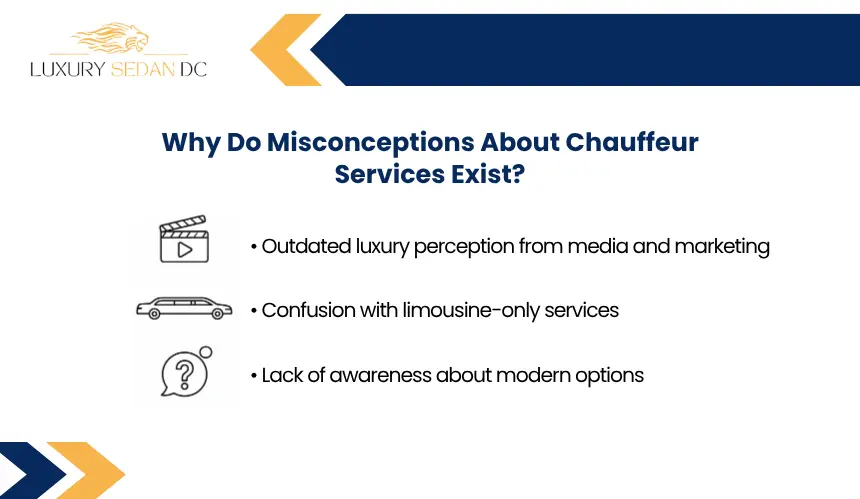 LUXURY SEDAN DC

Why Do Misconceptions About Chauffeur Services Exist?

• Outdated luxury perception from media and marketing

• Confusion with limousine-only services

• Lack of awareness about modern options